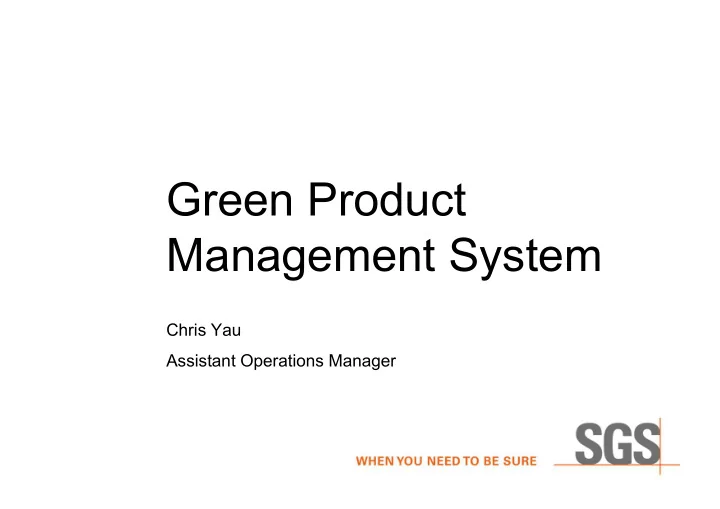 Green Product Management System

Chris Yau

Assistant Operations Manager

WHEN YOU NEED TO BE SURE

SGS